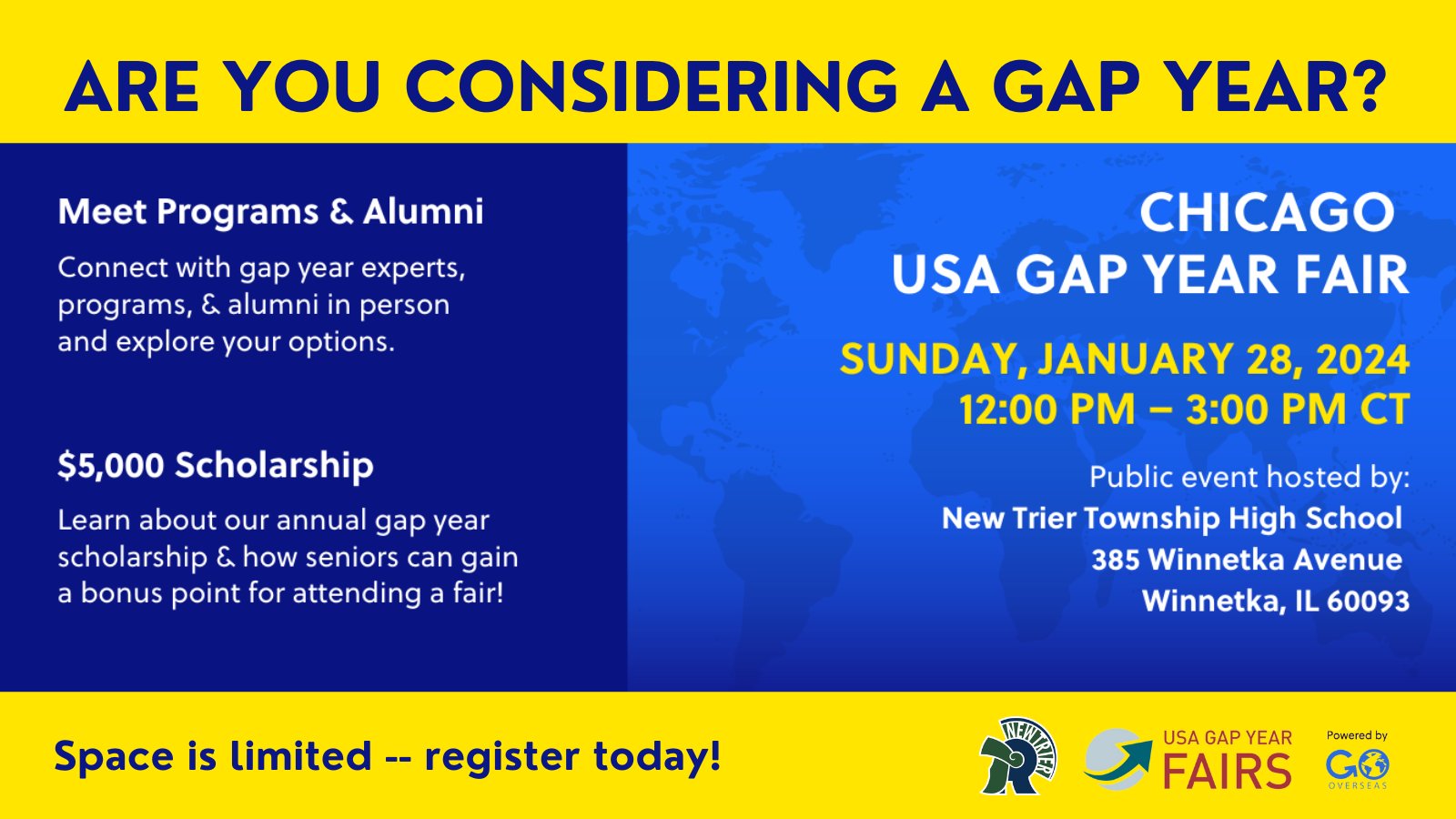 ARE YOU CONSIDERING A GAP YEAR?

Meet Programs & Alumni

Connect with gap year experts, programs, & alumni in person and explore your options.

$5,000 Scholarship

Learn about our annual gap year scholarship & how seniors can gain a bonus point for attending a fair!

CHICAGO
USA GAP YEAR FAIR

SUNDAY, JANUARY 28, 2024
12:00 PM – 3:00 PM CT

Public event hosted by:
New Trier Township High School
385 Winnetka Avenue
Winnetka, IL 60093

Space is limited -- register today!

NEW TRIER

USA GAP YEAR FAIRS

Powered by GO OVERSEAS